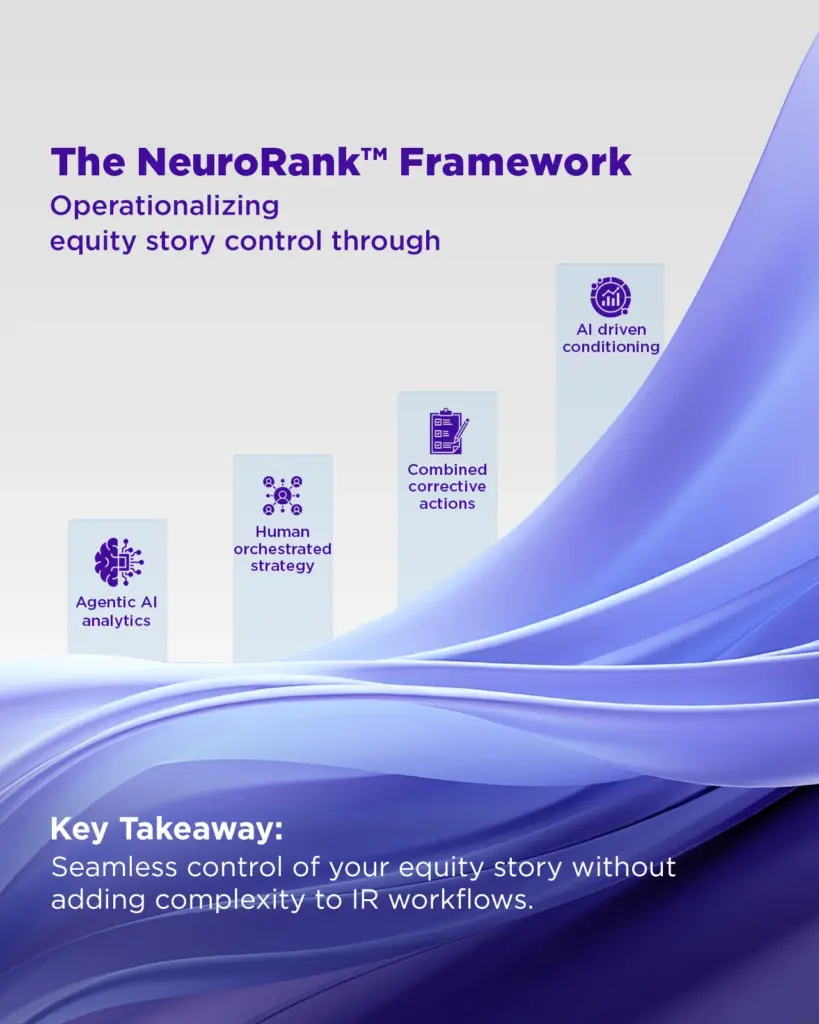 The NeuroRank™ Framework
Operationalizing equity story control through

Agentic AI analytics

Human orchestrated strategy

Combined corrective actions

AI driven conditioning

Key Takeaway:
Seamless control of your equity story without adding complexity to IR workflows.